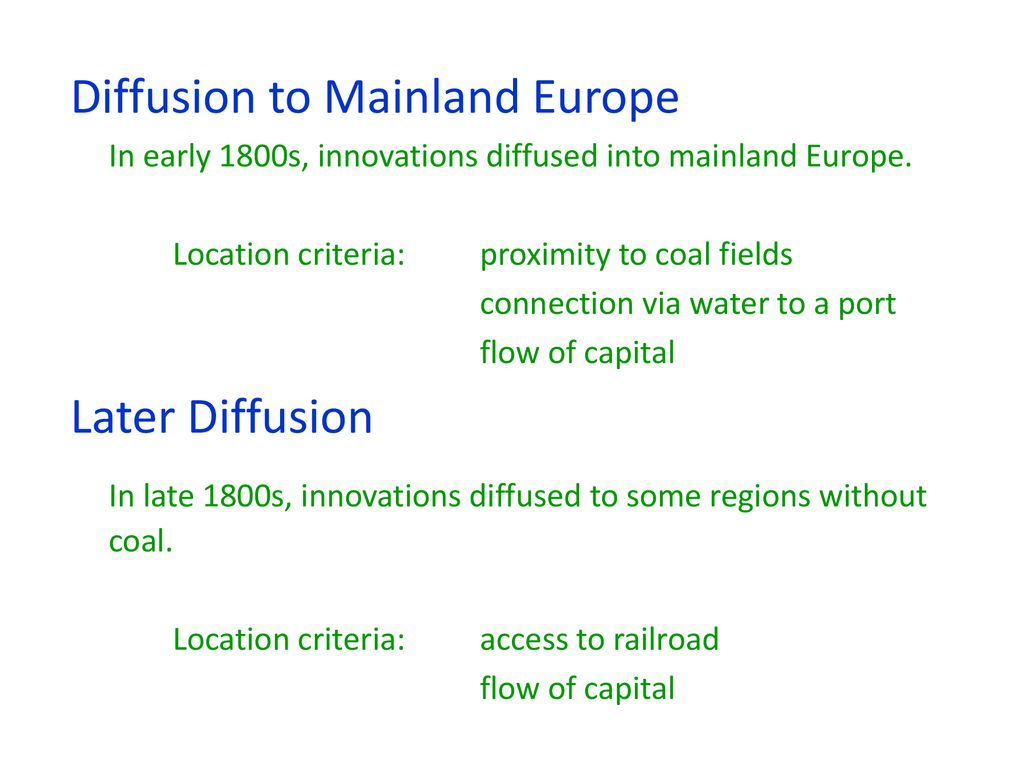 Diffusion to Mainland Europe

In early 1800s, innovations diffused into mainland Europe.

Location criteria: proximity to coal fields
connection via water to a port
flow of capital

Later Diffusion

In late 1800s, innovations diffused to some regions without coal.

Location criteria: access to railroad
flow of capital